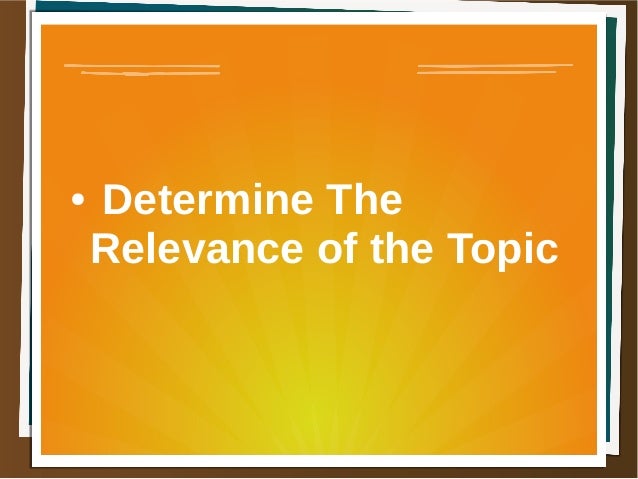 • Determine The Relevance of the Topic